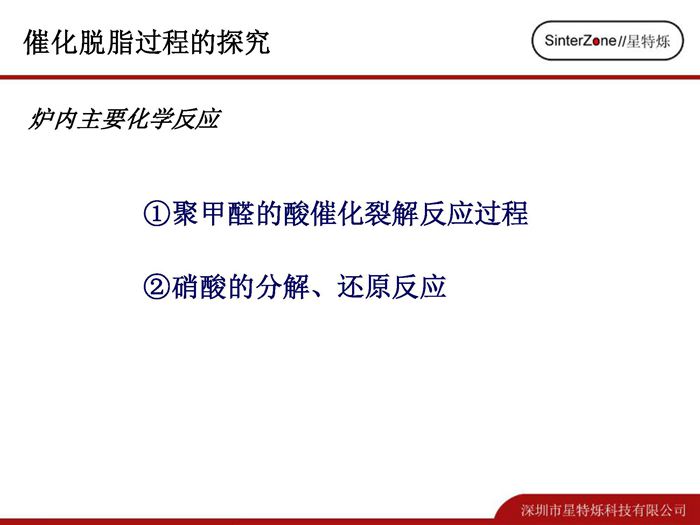 催化脱脂过程的探究

SinterZone//星特烁

炉内主要化学反应

①聚甲醛的酸催化裂解反应过程

②硝酸的分解、还原反应

深圳市星特烁科技有限公司